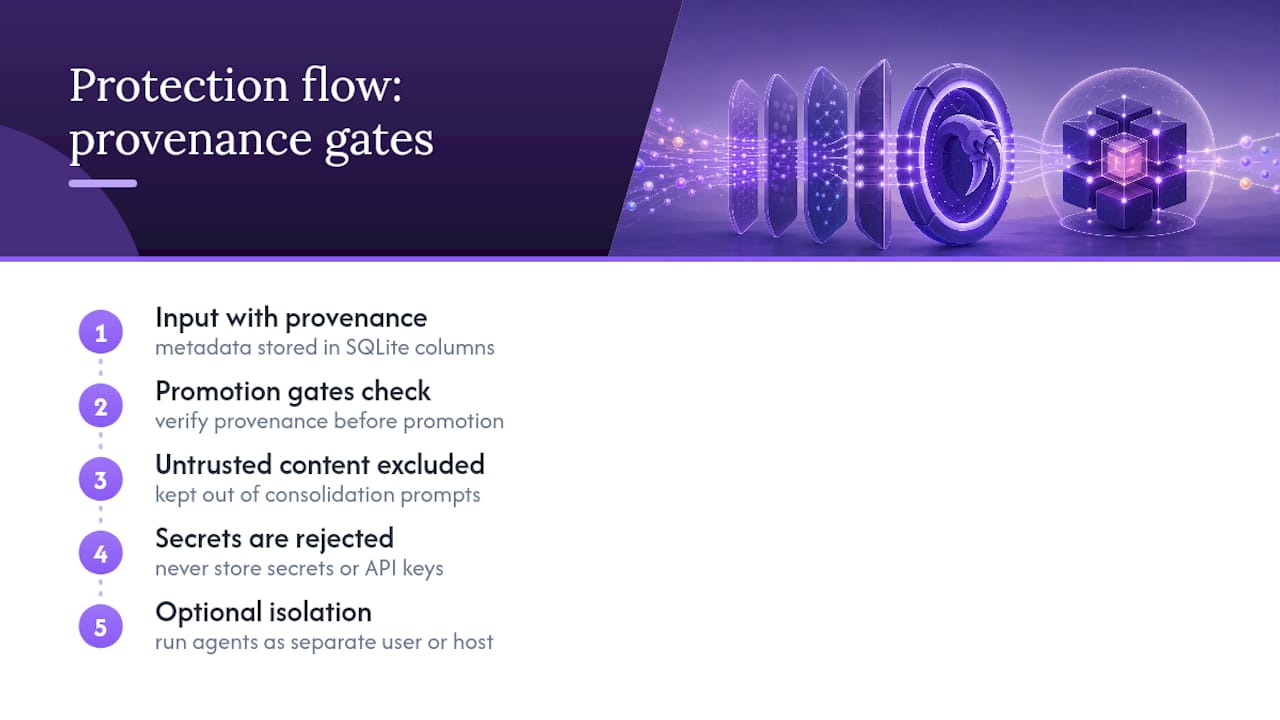 Protection flow: provenance gates

1
Input with provenance
metadata stored in SQLite columns

2
Promotion gates check
verify provenance before promotion

3
Untrusted content excluded
kept out of consolidation prompts

4
Secrets are rejected
never store secrets or API keys

5
Optional isolation
run agents as separate user or host